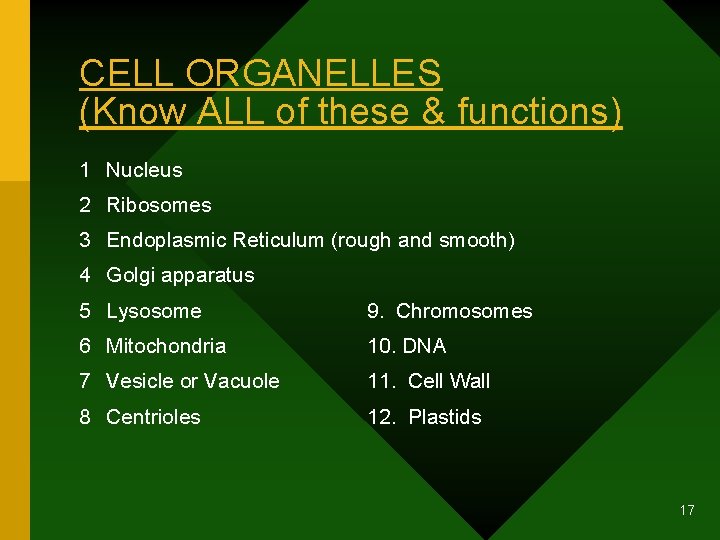 CELL ORGANELLES
(Know ALL of these & functions)

1 Nucleus
2 Ribosomes
3 Endoplasmic Reticulum (rough and smooth)
4 Golgi apparatus
5 Lysosome
6 Mitochondria
7 Vesicle or Vacuole
8 Centrioles

9. Chromosomes
10. DNA
11. Cell Wall
12. Plastids

17